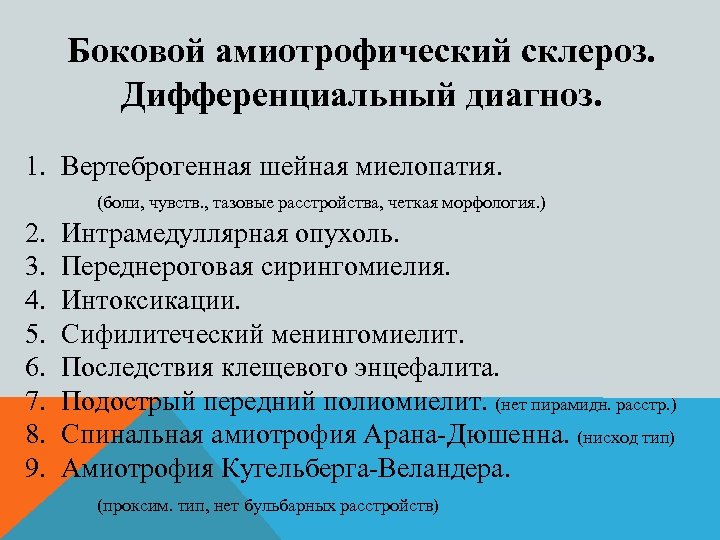 Боковой амиотрофический склероз. Дифференциальный диагноз.

1. Вертеброгенная шейная миелопатия.
(боли, чувств., тазовые расстройства, четкая морфология.)
2. Интрамедуллярная опухоль.
3. Переднероговая сирингомиелия.
4. Интоксикации.
5. Сифилитеческий менингомиелит.
6. Последствия клещевого энцефалита.
7. Подострый передний полиомиелит. (нет пирамидн. расстр.)
8. Спинальная амиотрофия Арана-Дюшенна. (нисход тип)
9. Амиотрофия Кугельберга-Веландера.
(проксим. тип, нет бульбарных расстройств)